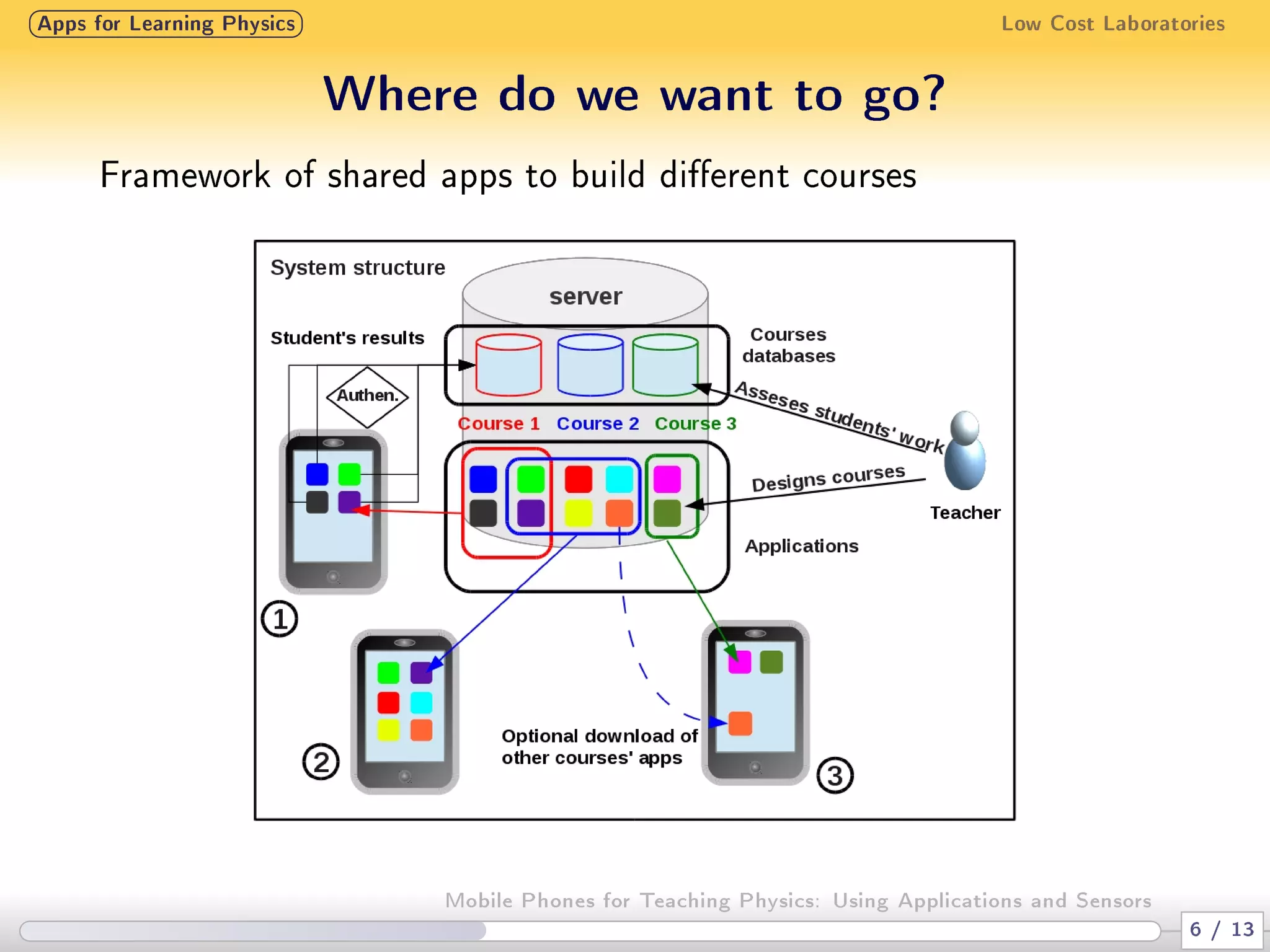 Apps for Learning Physics

Low Cost Laboratories

Where do we want to go?

Framework of shared apps to build different courses

System structure

server

Student's results

Courses databases

Authen.

Asseses students' work

Course 1 Course 2 Course 3

Designs courses

Teacher

Applications

1

2

Optional download of other courses' apps

3

Mobile Phones for Teaching Physics: Using Applications and Sensors

6 / 13